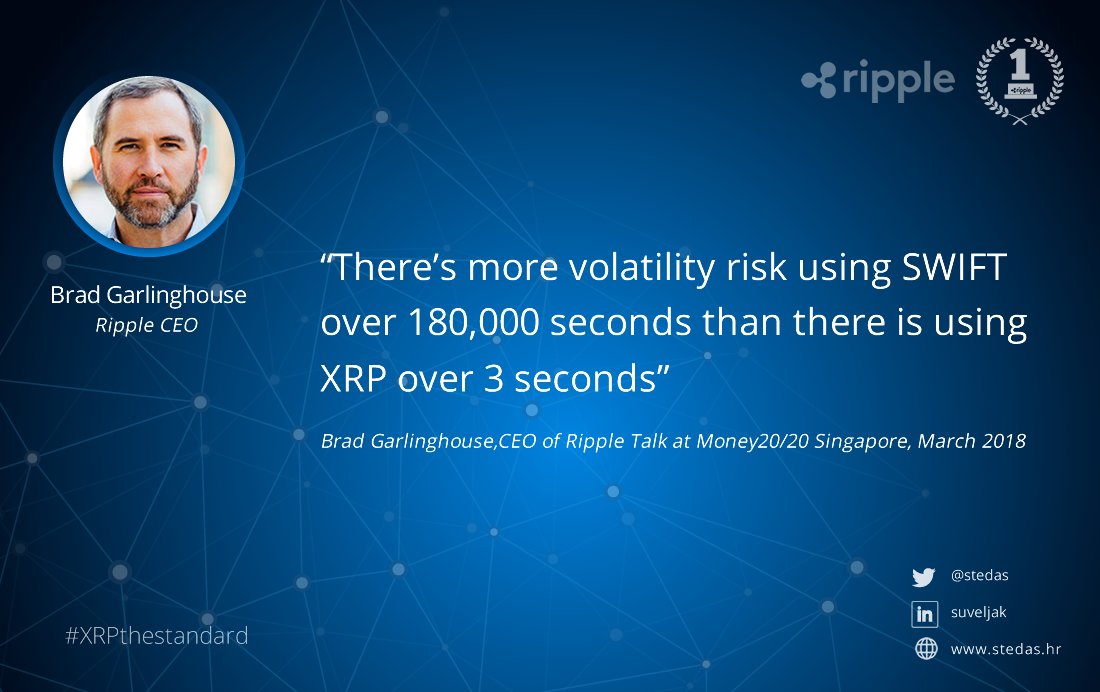 ripple

1
ripple

Brad Garlinghouse
Ripple CEO

“There’s more volatility risk using SWIFT over 180,000 seconds than there is using XRP over 3 seconds”

Brad Garlinghouse,CEO of Ripple Talk at Money20/20 Singapore, March 2018

#XRPthestandard

@stedas
suveljak
www.stedas.hr